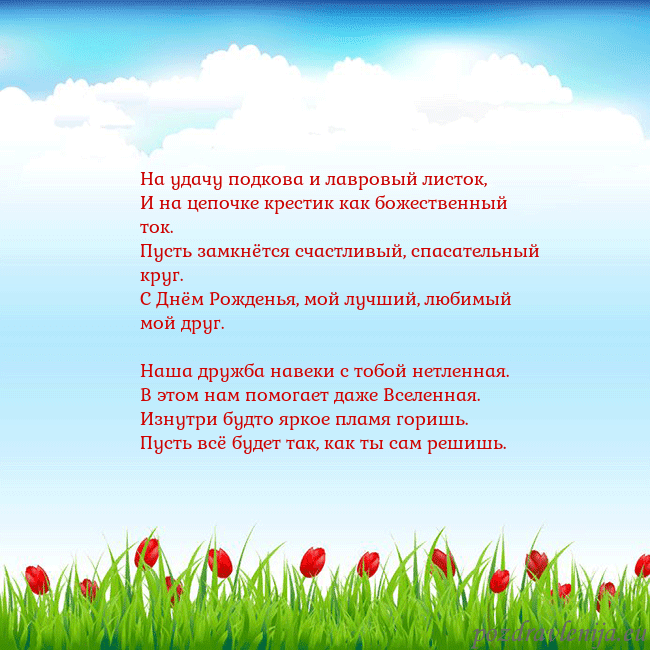 На удачу подкова и лавровый листок,
И на цепочке крестик как божественный ток.
Пусть замкнётся счастливый, спасательный круг.
С Днём Рожденья, мой лучший, любимый мой друг.

Наша дружба навеки с тобой нетленная.
В этом нам помогает даже Вселенная.
Изнутри будто яркое пламя горишь.
Пусть всё будет так, как ты сам решишь.

pozdravlenija.eu